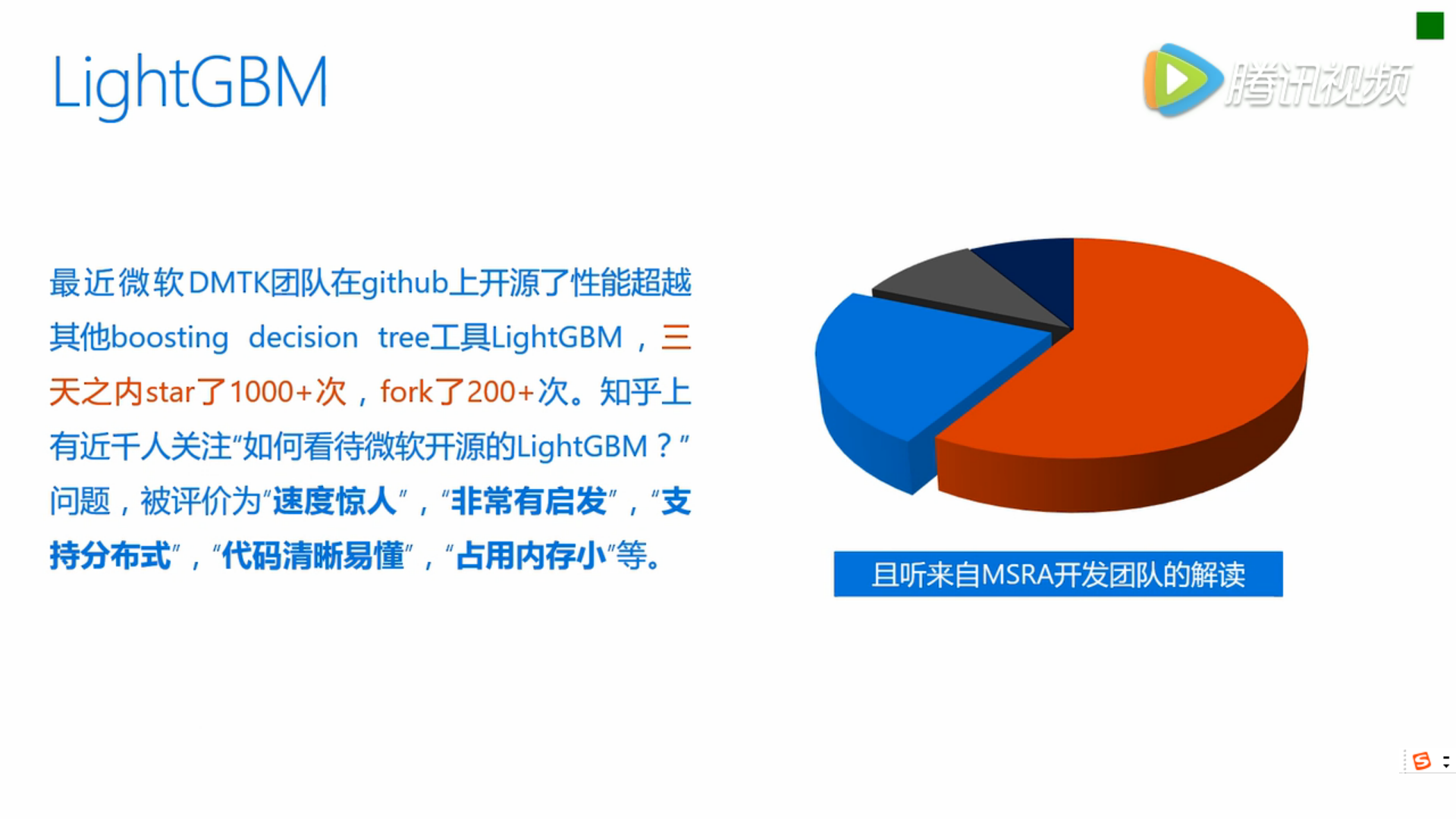 LightGBM

腾讯视频

最近微软DMTK团队在github上开源了性能超越其他boosting decision tree工具LightGBM，三天之内star了1000+次，fork了200+次。知乎上有近千人关注“如何看待微软开源的LightGBM？”问题，被评价为“速度惊人”，“非常有启发”，“支持分布式”，“代码清晰易懂”，“占用内存小”等。

且听来自MSRA开发团队的解读